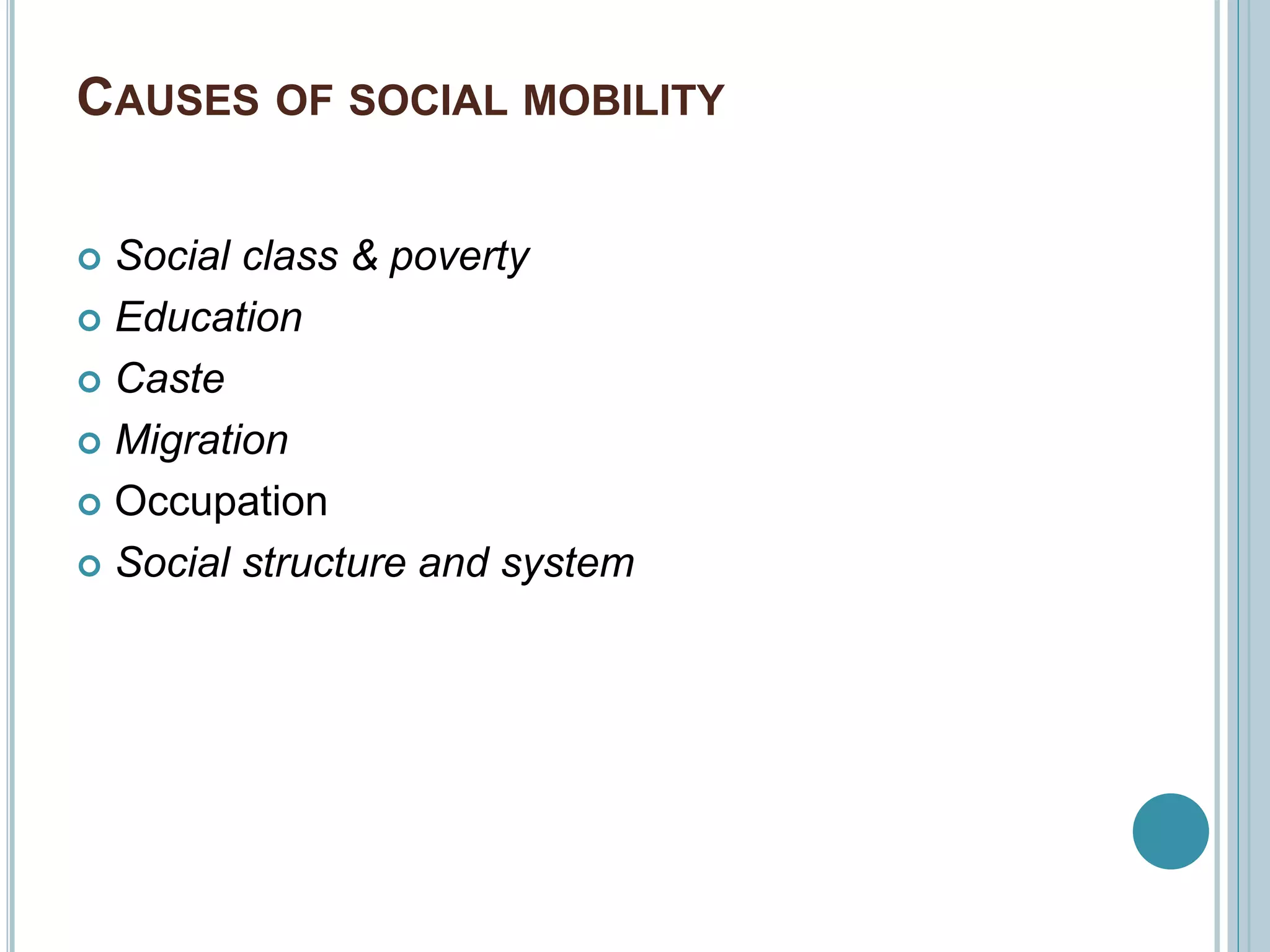 CAUSES OF SOCIAL MOBILITY

Social class & poverty
Education
Caste
Migration
Occupation
Social structure and system